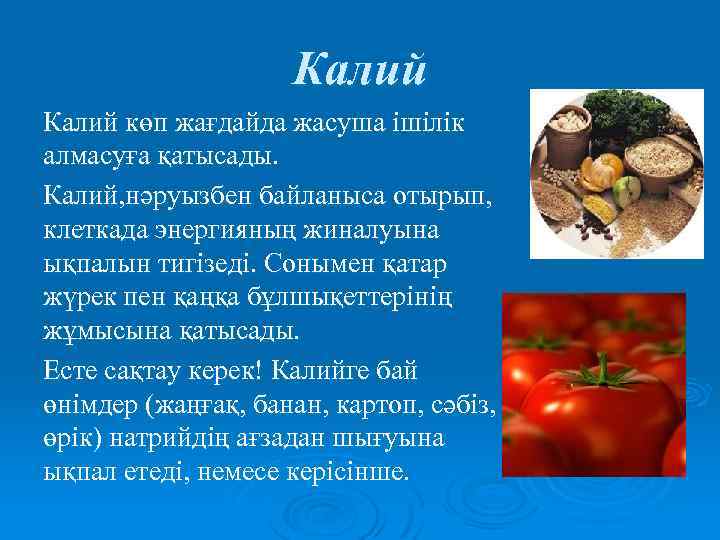 Калий

Калий көп жағдайда жасуша ішілік алмасуға қатысады.

Калий,нәруызбен байланыса отырып, клеткада энергияның жиналуына ықпалын тигізеді. Сонымен қатар жүрек пен қаңқа бұлшықеттерінің жұмысына қатысады.

Есте сақтау керек! Калийге бай өнімдер (жаңғақ, банан, картоп, сәбіз, өрік) натрийдің ағзадан шығуына ықпал етеді, немесе керісінше.